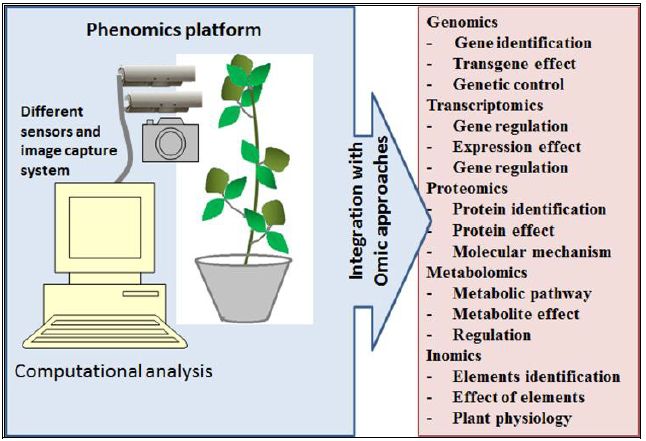 Phenomics platform

Different sensors and image capture system

Computational analysis

Integration with Omic approaches

Genomics
- Gene identification
- Transgene effect
- Genetic control
Transcriptomics
- Gene regulation
- Expression effect
- Gene regulation
Proteomics
- Protein identification
- Protein effect
- Molecular mechanism
Metabolomics
- Metabolic pathway
- Metabolite effect
- Regulation
Inomics
- Elements identification
- Effect of elements
- Plant physiology